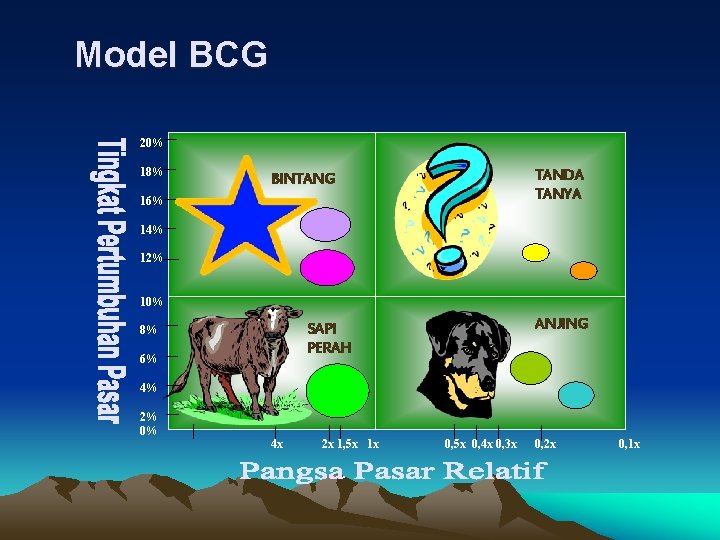 Model BCG

Tingkat Pertumbuhan Pasar

20%
18%
16%
14%
12%
10%
8%
6%
4%
2%
0%

BINTANG

TANDA TANYA

SAPI PERAH

ANJING

4x 2x 1,5x 1x 0,5x 0,4x 0,3x 0,2x 0,1x

Pangsa Pasar Relatif